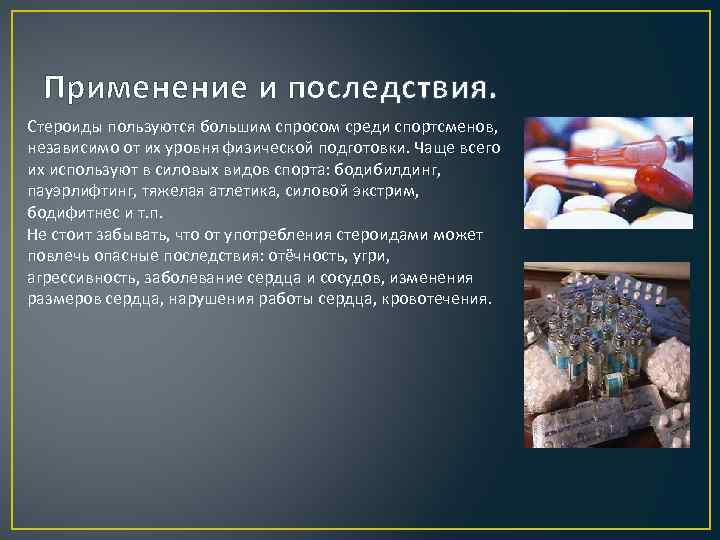 Применение и последствия.

Стероиды пользуются большим спросом среди спортсменов, независимо от их уровня физической подготовки. Чаще всего их используют в силовых видов спорта: бодибилдинг, пауэрлифтинг, тяжелая атлетика, силовой экстрим, бодифитнес и т.п.
Не стоит забывать, что от употребления стероидами может повлечь опасные последствия: отёчность, угри, агрессивность, заболевание сердца и сосудов, изменения размеров сердца, нарушения работы сердца, кровотечения.